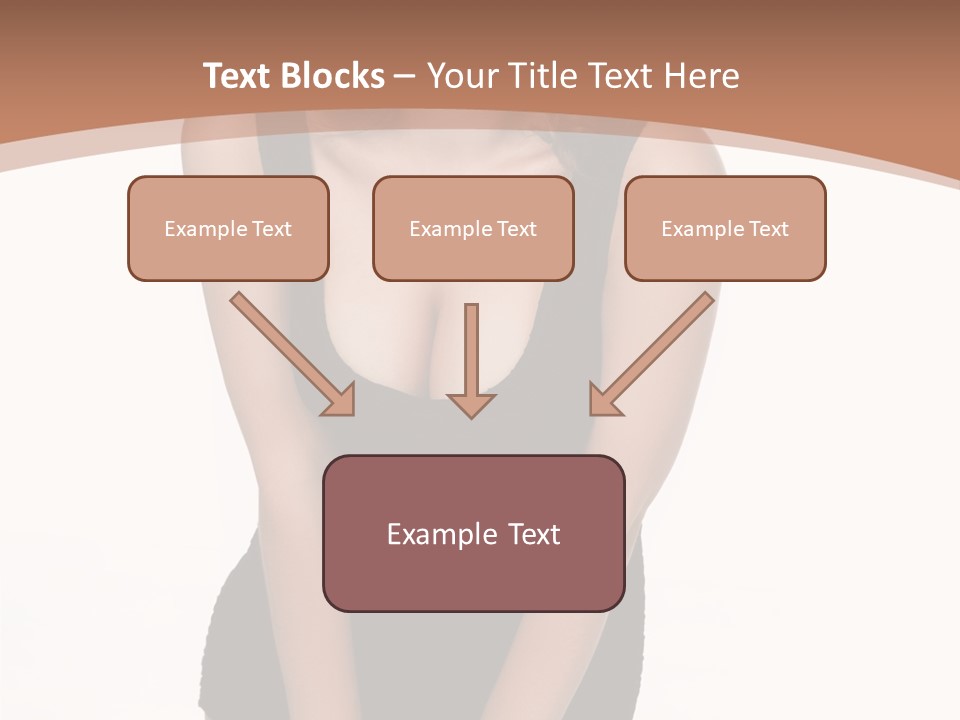 Text Blocks – Your Title Text Here

Example Text

Example Text

Example Text

Example Text